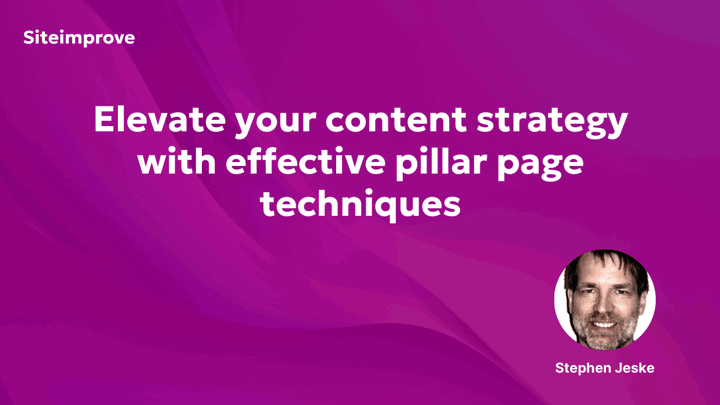 Siteimprove

Elevate your content strategy with effective pillar page techniques

Stephen Jeske